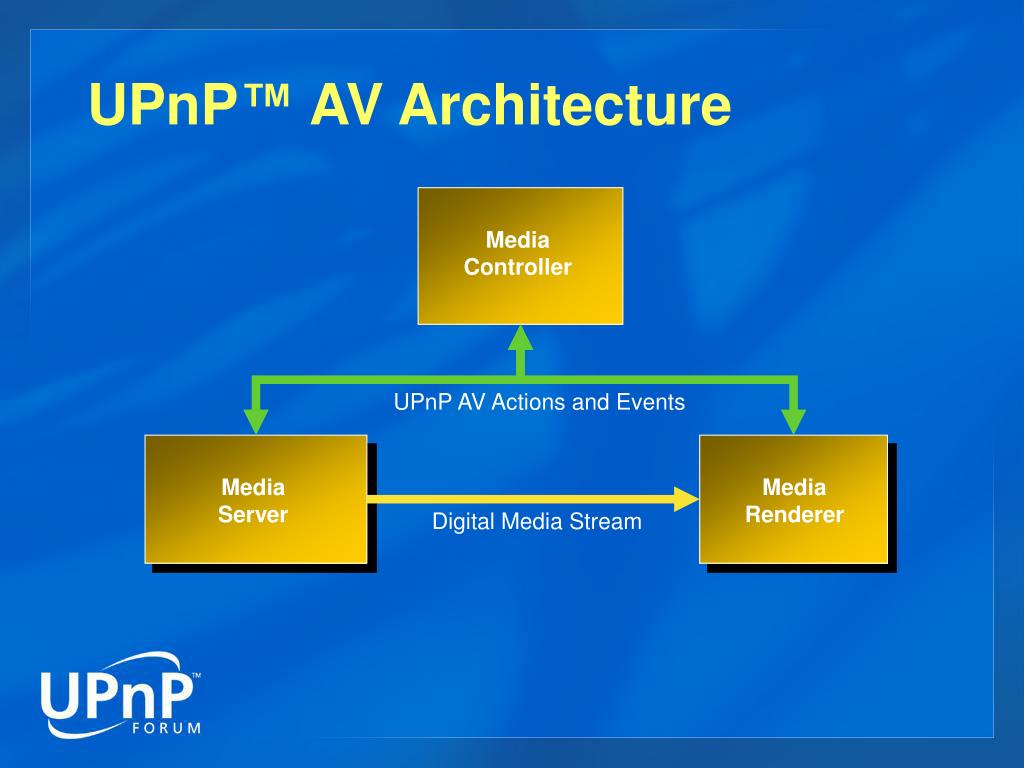 UPnP™ AV Architecture

Media Controller

UPnP AV Actions and Events

Media Server

Digital Media Stream

Media Renderer

UPnP™ FORUM